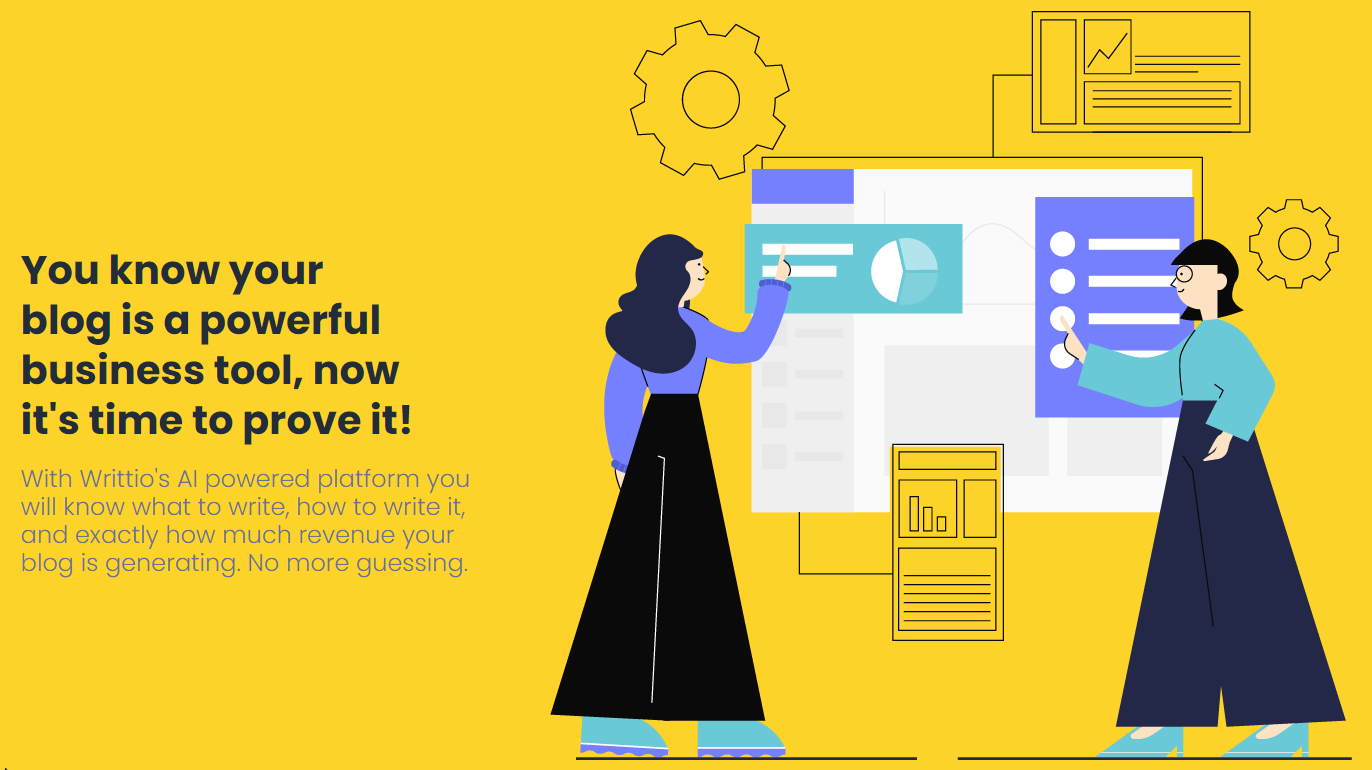 You know your blog is a powerful business tool, now it's time to prove it!

With Writtio's AI powered platform you will know what to write, how to write it, and exactly how much revenue your blog is generating. No more guessing.